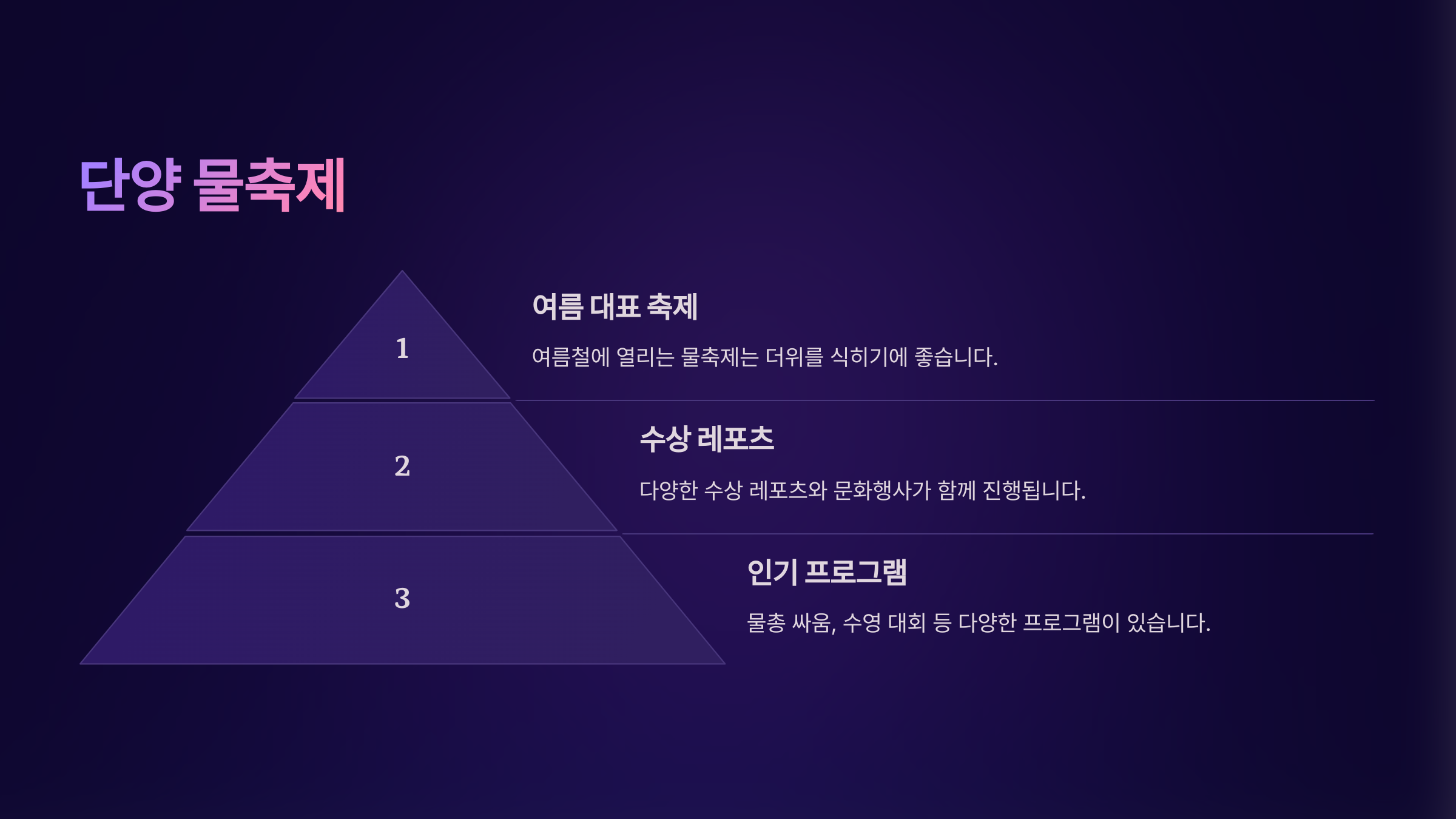 단양 물축제

1

여름 대표 축제

여름철에 열리는 물축제는 더위를 식히기에 좋습니다.

2

수상 레포츠

다양한 수상 레포츠와 문화행사가 함께 진행됩니다.

3

인기 프로그램

물총 싸움, 수영 대회 등 다양한 프로그램이 있습니다.